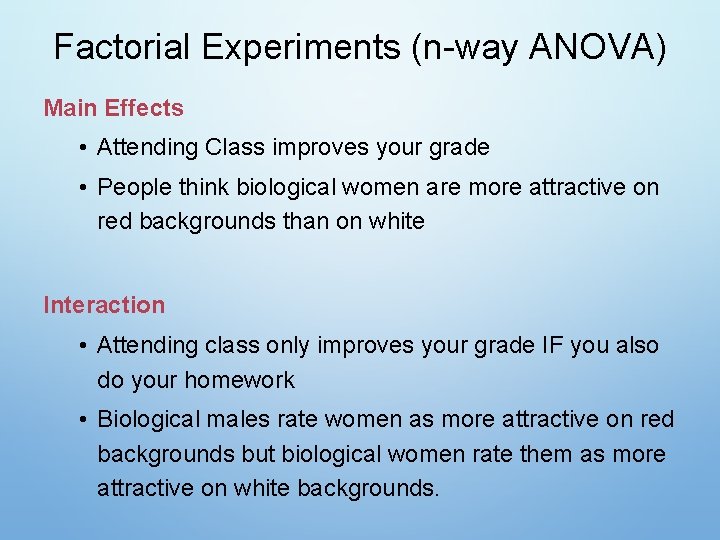 Factorial Experiments (n-way ANOVA)

Main Effects

• Attending Class improves your grade

• People think biological women are more attractive on red backgrounds than on white

Interaction

• Attending class only improves your grade IF you also do your homework

• Biological males rate women as more attractive on red backgrounds but biological women rate them as more attractive on white backgrounds.